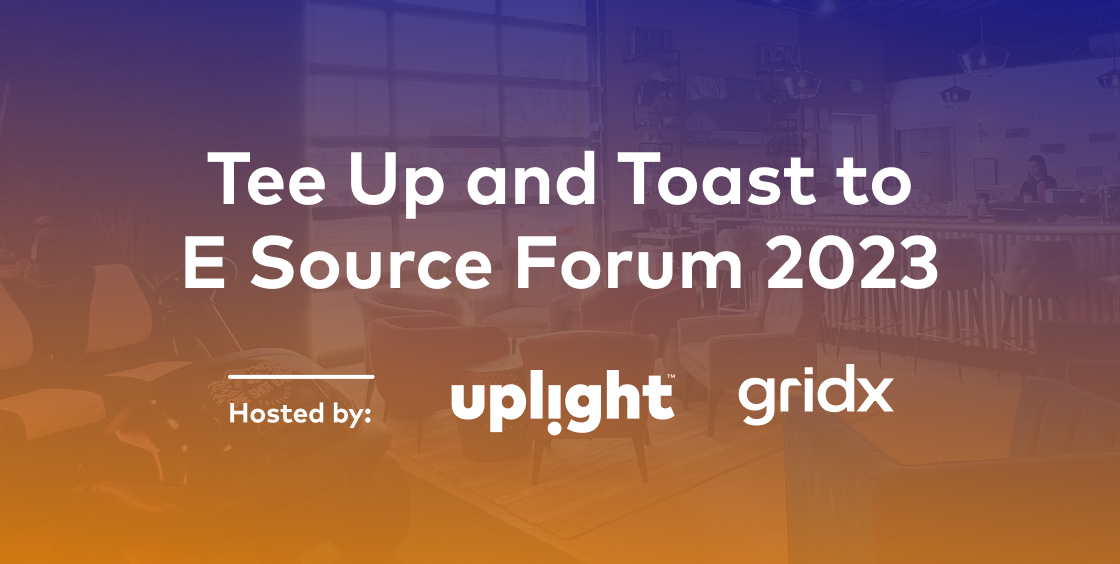 Tee Up and Toast to
E Source Forum 2023

Hosted by:

uplight™

gridx